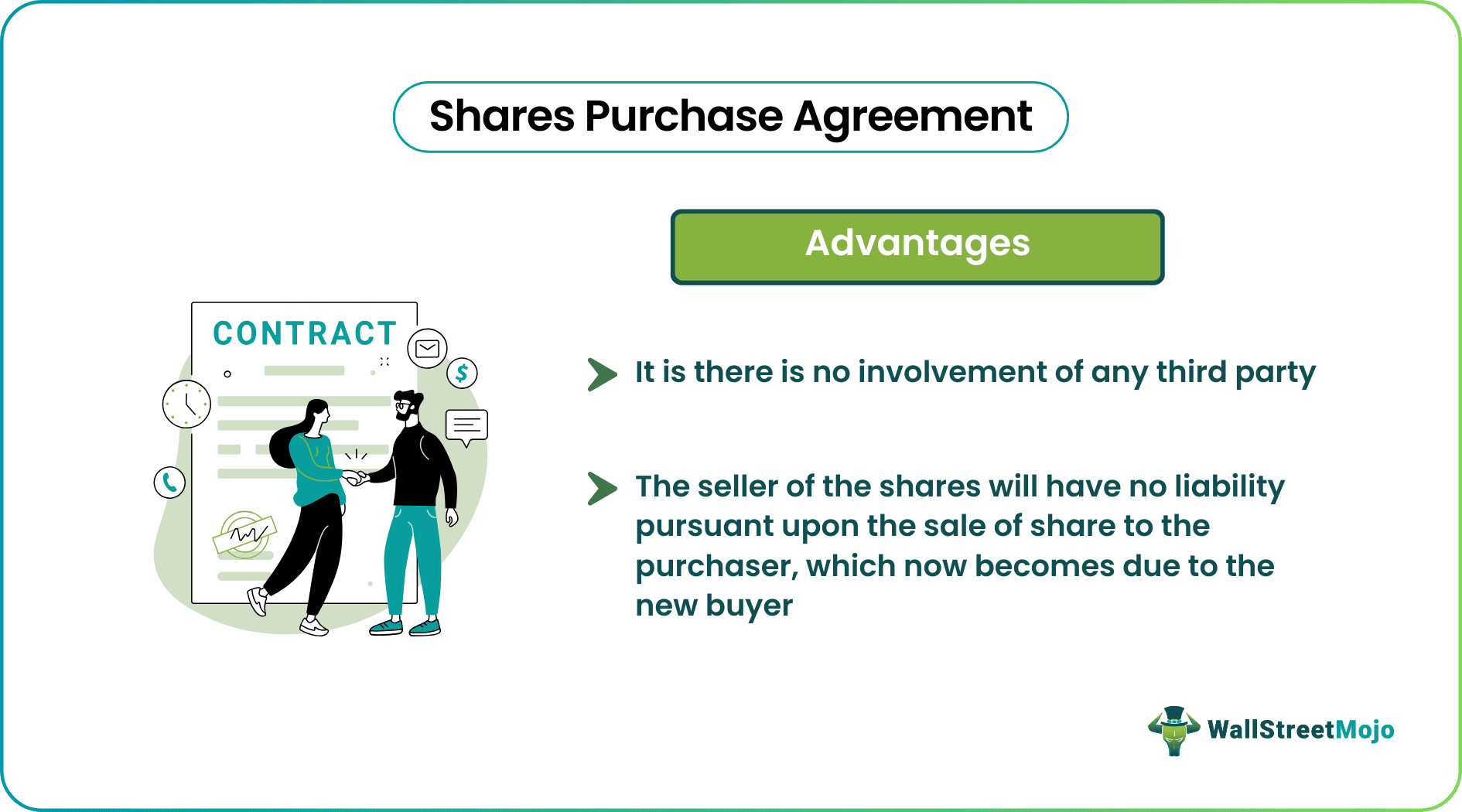 Shares Purchase Agreement

Advantages

CONTRACT

$

It is there is no involvement of any third party

The seller of the shares will have no liability pursuant upon the sale of share to the purchaser, which now becomes due to the new buyer

WallStreetMojo